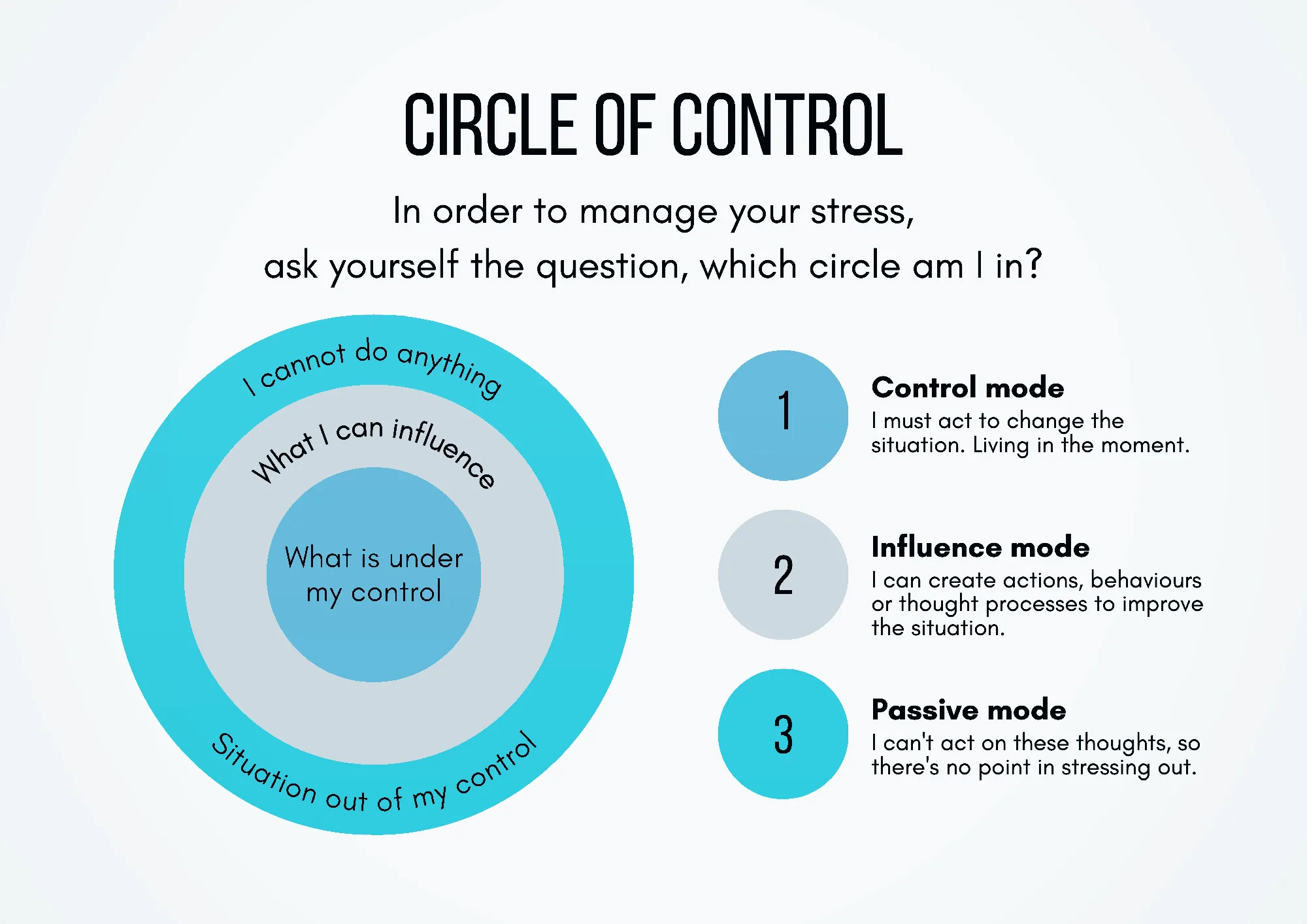 CIRCLE OF CONTROL

In order to manage your stress, ask yourself the question, which circle am I in?

I cannot do anything

What I can influence

What is under my control

Situation out of my control

1

Control mode
I must act to change the situation. Living in the moment.

2

Influence mode
I can create actions, behaviours or thought processes to improve the situation.

3

Passive mode
I can't act on these thoughts, so there's no point in stressing out.